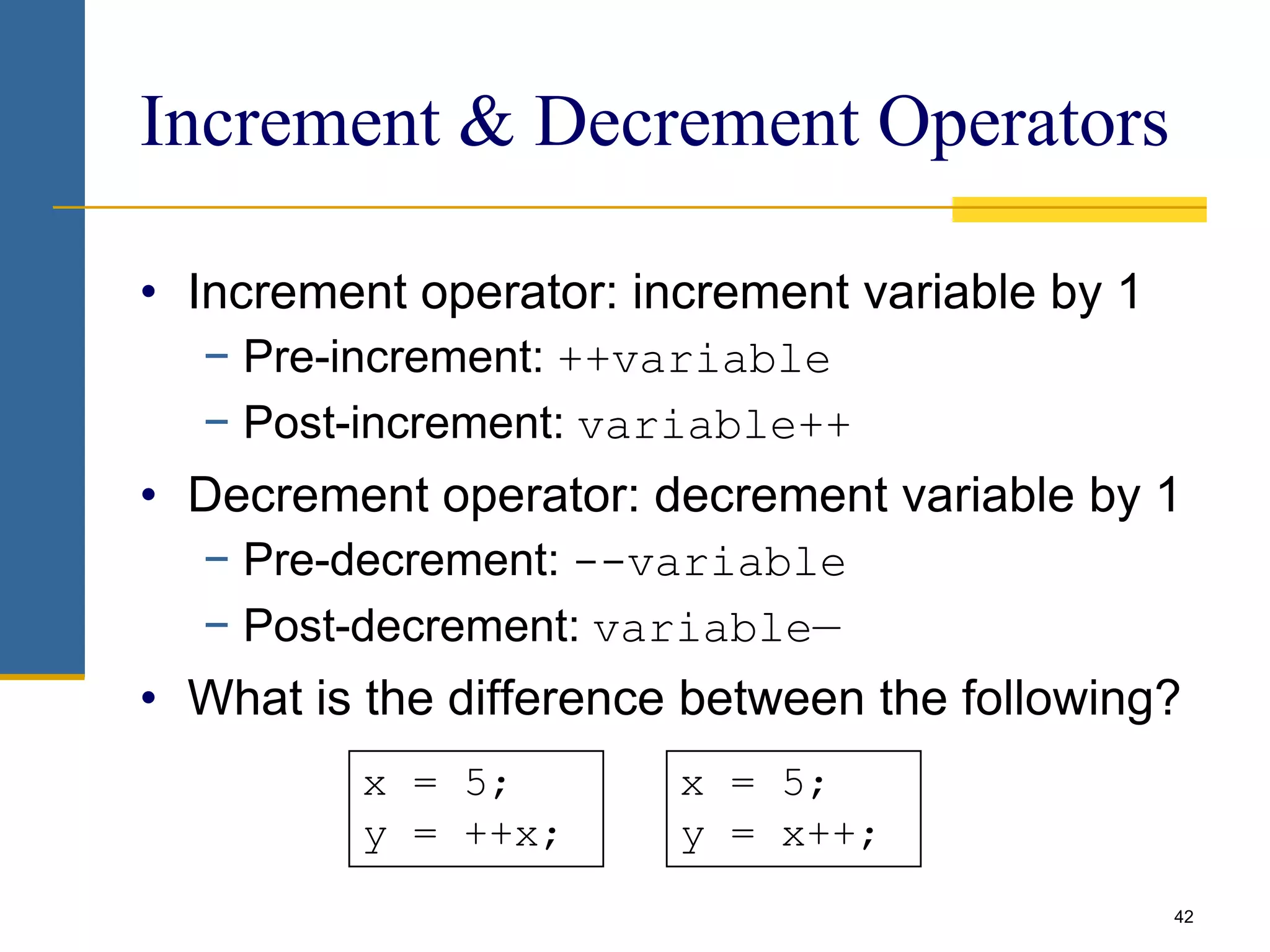 Increment & Decrement Operators

• Increment operator: increment variable by 1
 – Pre-increment: ++variable
 – Post-increment: variable++
• Decrement operator: decrement variable by 1
 – Pre-decrement: --variable
 – Post-decrement: variable—
• What is the difference between the following?

x = 5;
y = ++x;

x = 5;
y = x++;

42